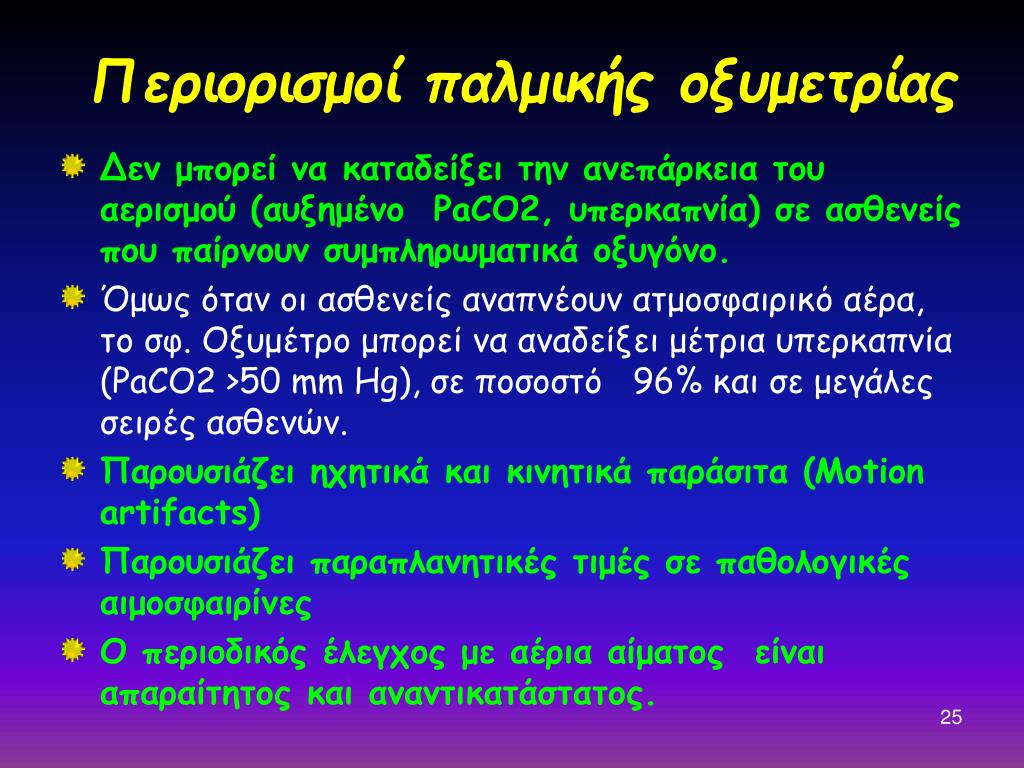 Περιορισμοί παλμικής οξυμετρίας

Δεν μπορεί να καταδείξει την ανεπάρκεια του αερισμού (αυξημένο PaCO2, υπερκαπνία) σε ασθενείς που παίρνουν συμπληρωματικά οξυγόνο.

Όμως όταν οι ασθενείς αναπνέουν ατμοσφαιρικό αέρα, το σφ. Οξυμέτρο μπορεί να αναδείξει μέτρια υπερκαπνία (PaCO2 >50 mm Hg), σε ποσοστό 96% και σε μεγάλες σειρές ασθενών.

Παρουσιάζει ηχητικά και κινητικά παράσιτα (Motion artifacts)

Παρουσιάζει παραπλανητικές τιμές σε παθολογικές αιμοσφαιρίνες

Ο περιοδικός έλεγχος με αέρια αίματος είναι απαραίτητος και αναντικατάστατος.

25